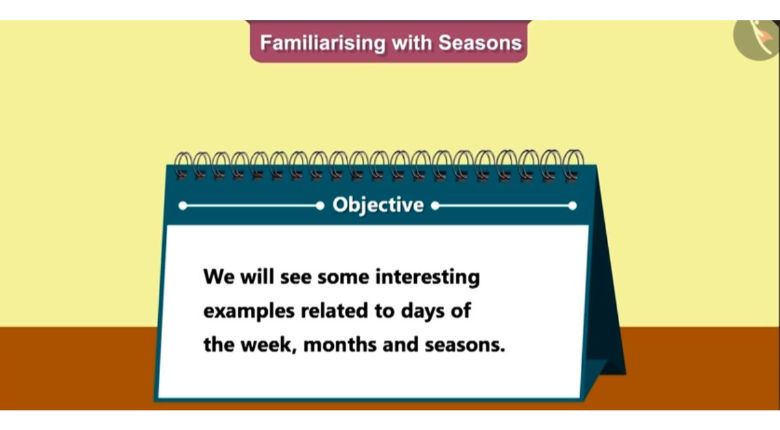 Familiarising with Seasons

Objective

We will see some interesting examples related to days of the week, months and seasons.